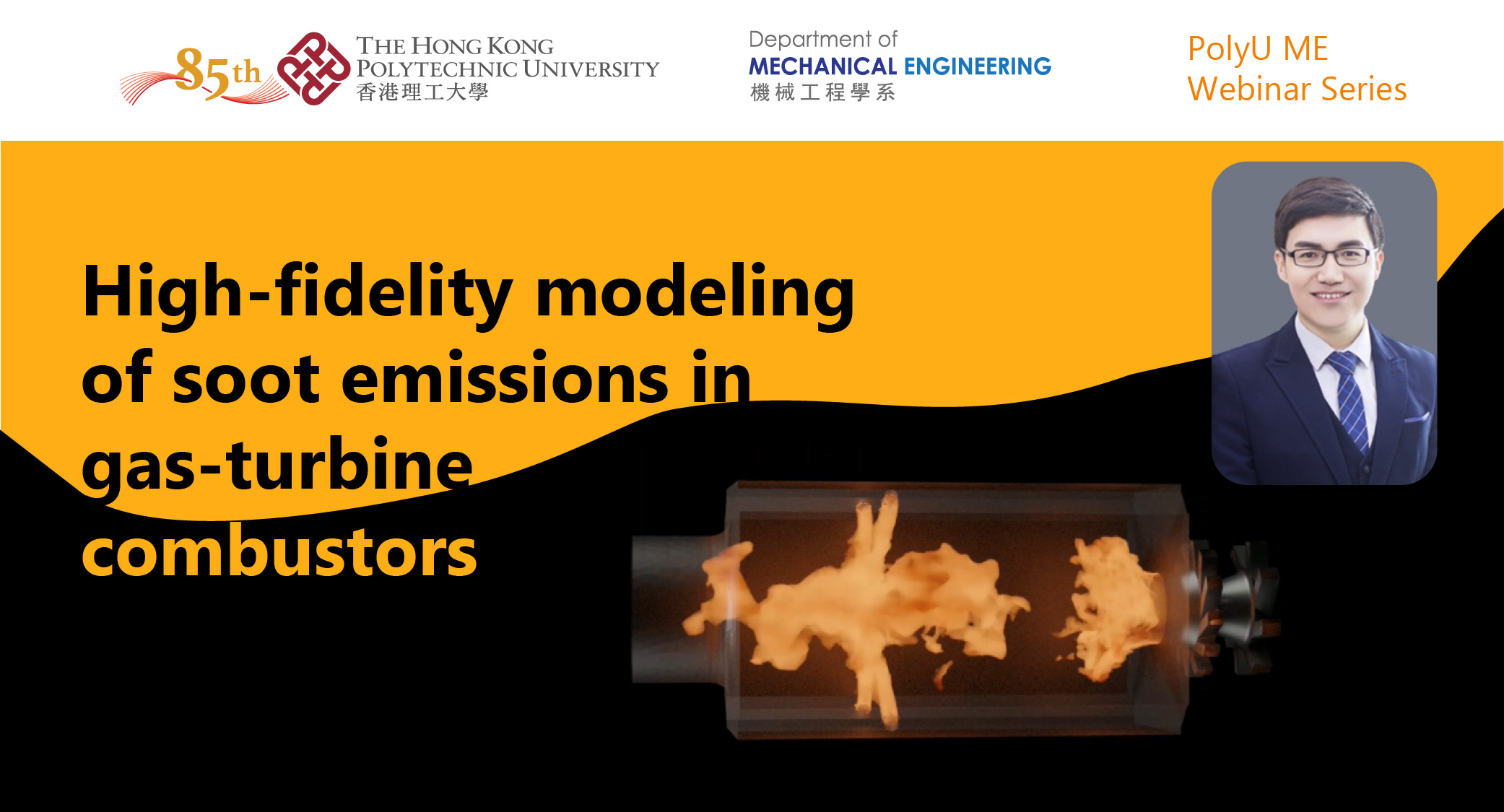 85th
THE HONG KONG POLYTECHNIC UNIVERSITY
香港理工大學

Department of
MECHANICAL ENGINEERING
機械工程學系

PolyU ME
Webinar Series

High-fidelity modeling of soot emissions in gas-turbine combustors